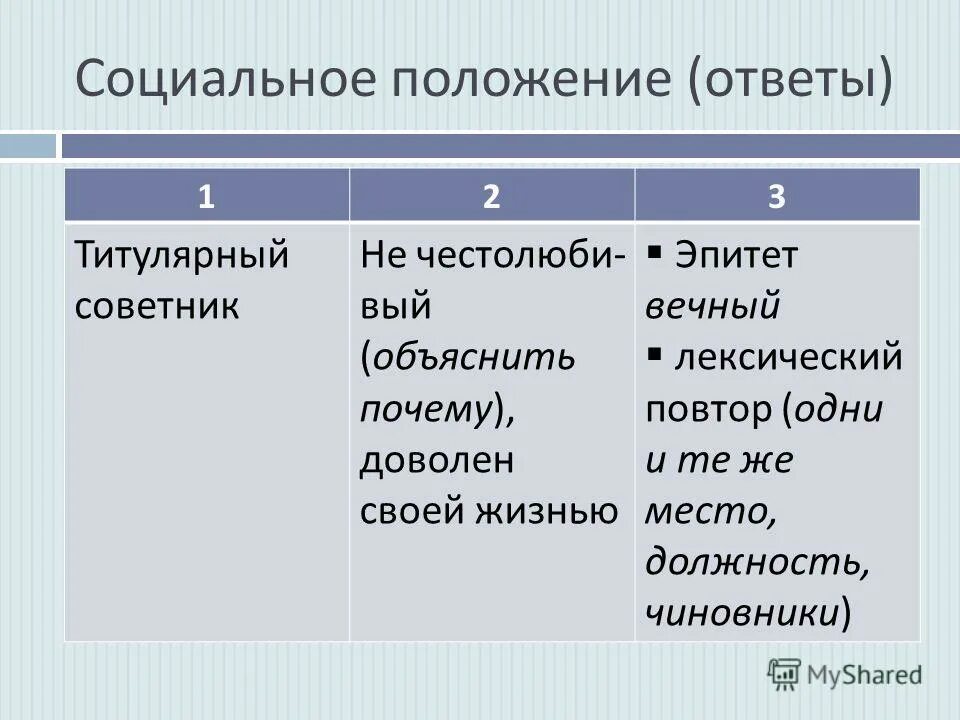 Социальное положение (ответы)

| 1 | 2 | 3 |
|---|---|---|
| Титулярный советник | Не честолюбивый (объяснить почему), доволен своей жизнью | ▪ Эпитет вечный ▪ лексический повтор (одни и те же место, должность, чиновники) |

MyShared